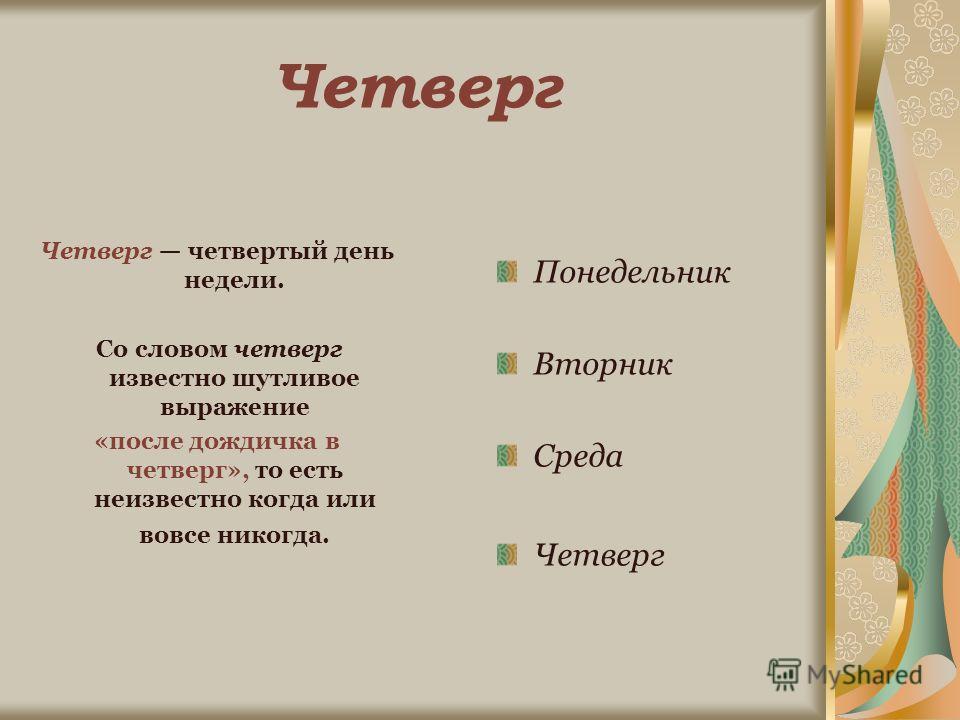 Четверг

Четверг — четвертый день недели.

Со словом четверг известно шутливое выражение «после дождичка в четверг», то есть неизвестно когда или вовсе никогда.

Понедельник

Вторник

Среда

Четверг

MyShared